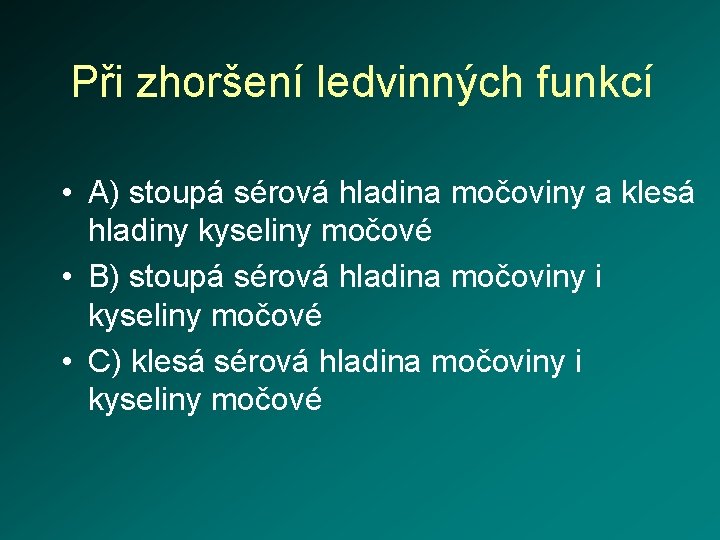 Při zhoršení ledvinných funkcí

• A) stoupá sérová hladina močoviny a klesá hladiny kyseliny močové
• B) stoupá sérová hladina močoviny i kyseliny močové
• C) klesá sérová hladina močoviny i kyseliny močové